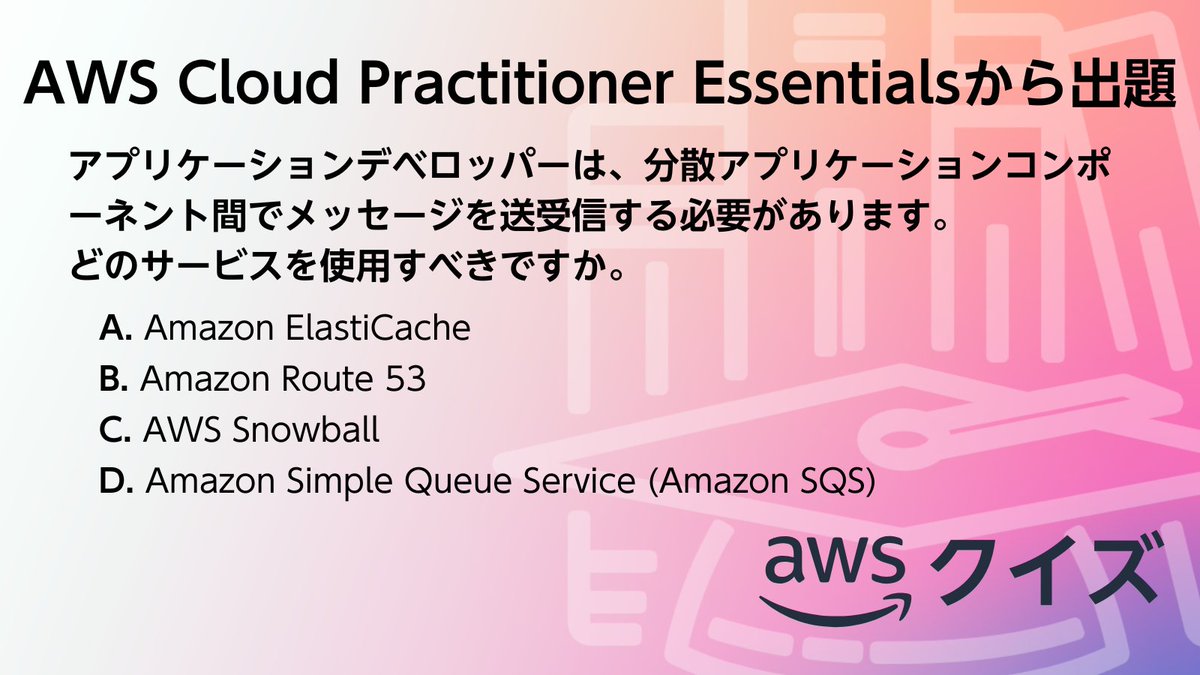 AWS Cloud Practitioner Essentialsから出題

アプリケーションデベロッパーは、分散アプリケーションコンポーネント間でメッセージを送受信する必要があります。
どのサービスを使用すべきですか。

A. Amazon ElastiCache
B. Amazon Route 53
C. AWS Snowball
D. Amazon Simple Queue Service (Amazon SQS)

aws クイズ